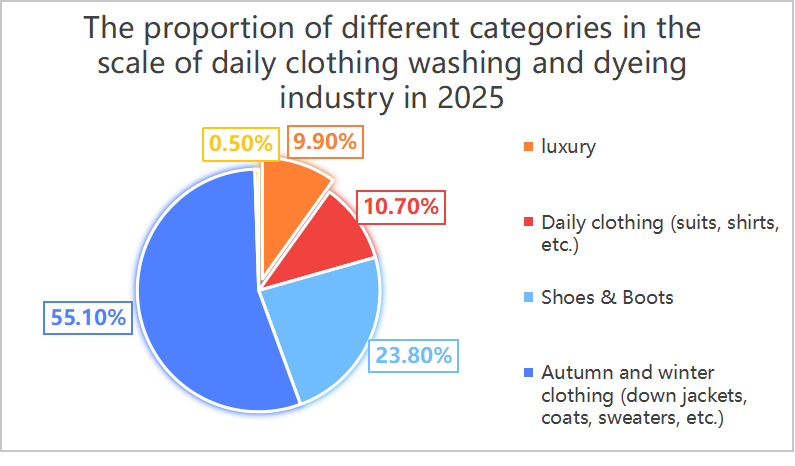 The proportion of different categories in the scale of daily clothing washing and dyeing industry in 2025

0.50%
9.90%
10.70%
23.80%
55.10%

luxury

Daily clothing (suits, shirts, etc.)

Shoes & Boots

Autumn and winter clothing (down jackets, coats, sweaters, etc.)